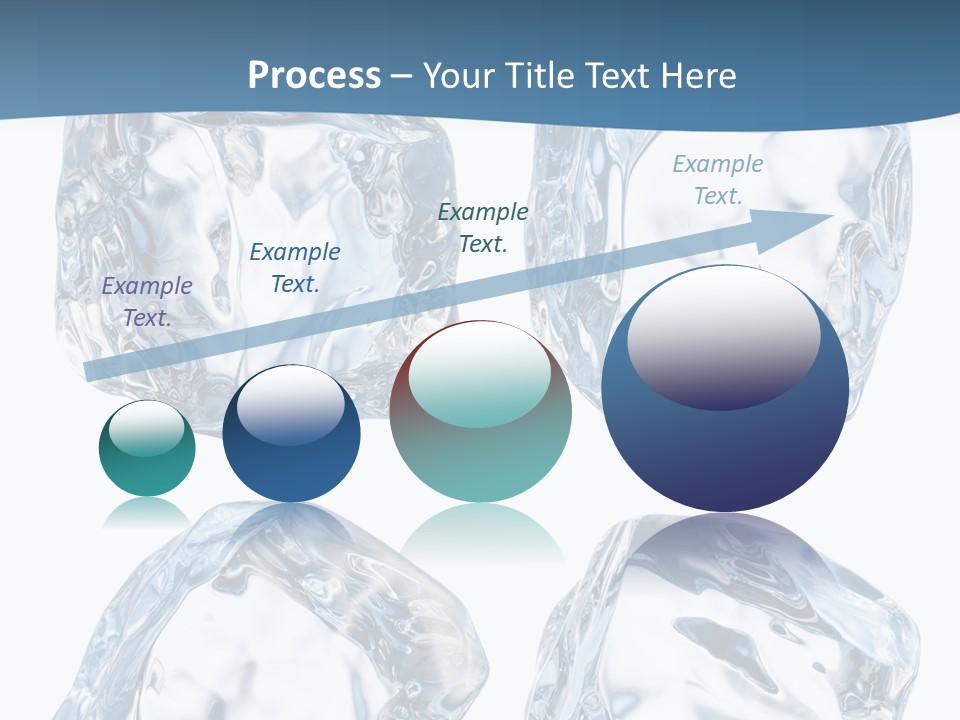 Process – Your Title Text Here

Example Text.

Example Text.

Example Text.

Example Text.